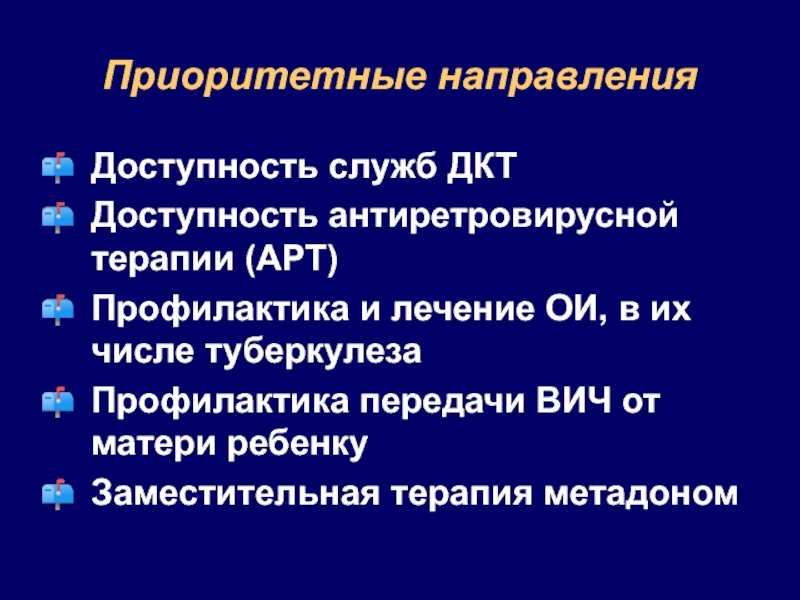 Приоритетные направления

Доступность служб ДКТ

Доступность антиретровирусной терапии (АРТ)

Профилактика и лечение ОИ, в их числе туберкулеза

Профилактика передачи ВИЧ от матери ребенку

Заместительная терапия метадоном